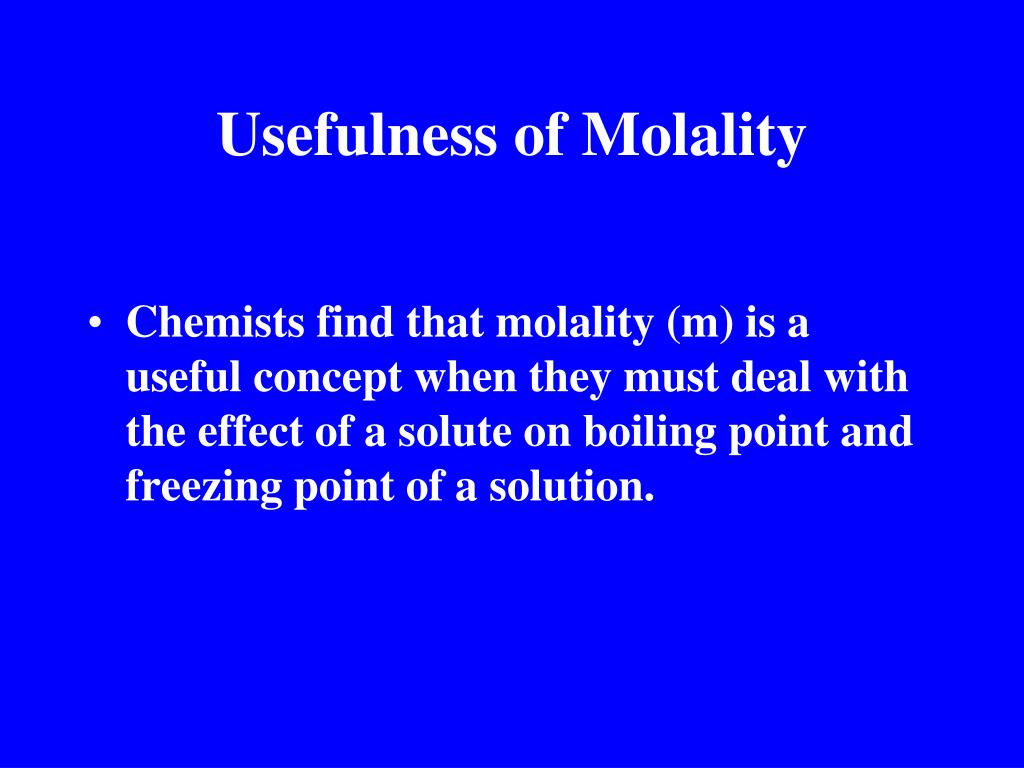 Usefulness of Molality

• Chemists find that molality (m) is a useful concept when they must deal with the effect of a solute on boiling point and freezing point of a solution.